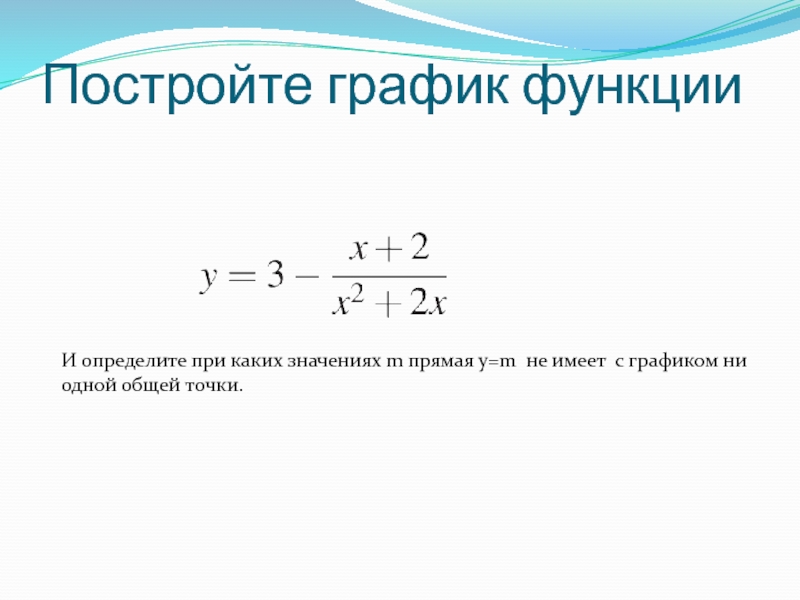 Постройте график функции

$y = 3 - \frac{x+2}{x^2+2x}$

И определите при каких значениях m прямая y=m не имеет с графиком ни одной общей точки.